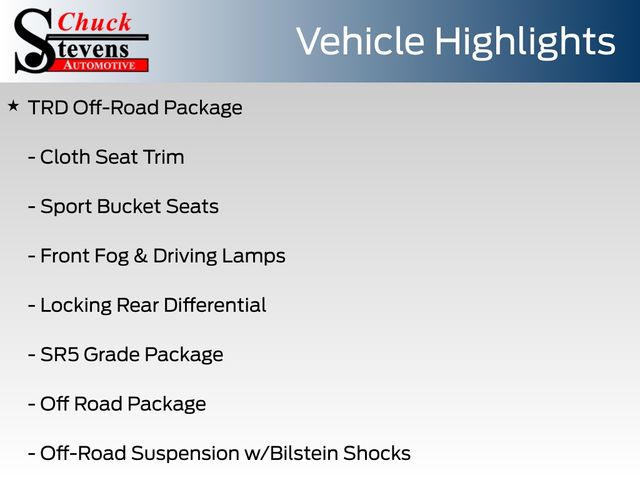 Chuck
Stevens
AUTOMOTIVE

Vehicle Highlights

★ TRD Off-Road Package

- Cloth Seat Trim

- Sport Bucket Seats

- Front Fog & Driving Lamps

- Locking Rear Differential

- SR5 Grade Package

- Off Road Package

- Off-Road Suspension w/Bilstein Shocks